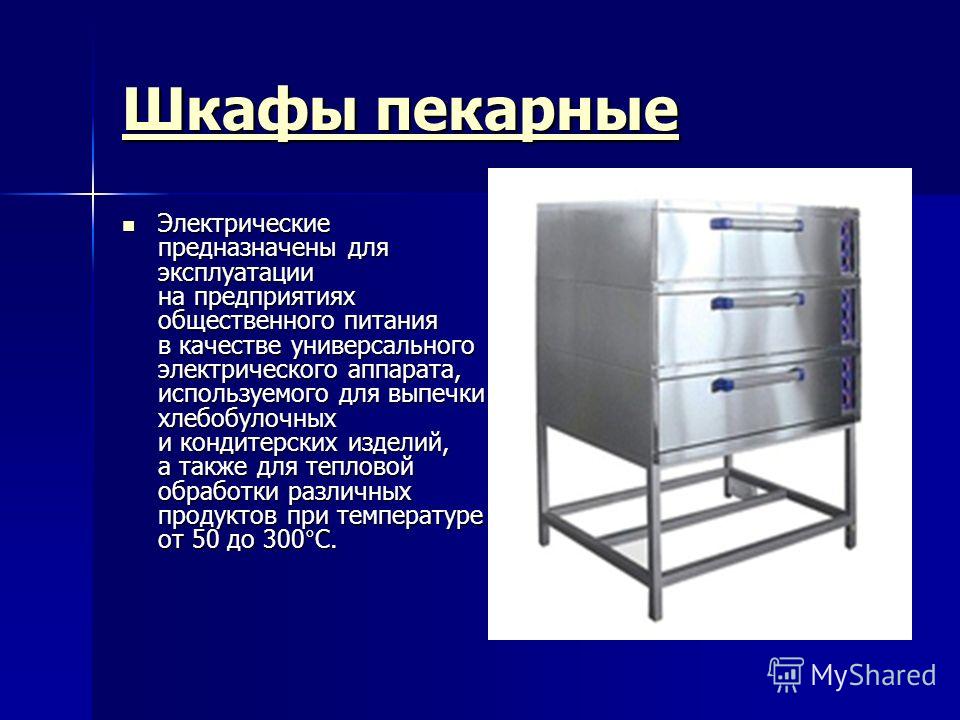 Шкафы пекарные

Электрические предназначены для эксплуатации на предприятиях общественного питания в качестве универсального электрического аппарата, используемого для выпечки хлебобулочных и кондитерских изделий, а также для тепловой обработки различных продуктов при температуре от 50 до 300°С.

MyShared